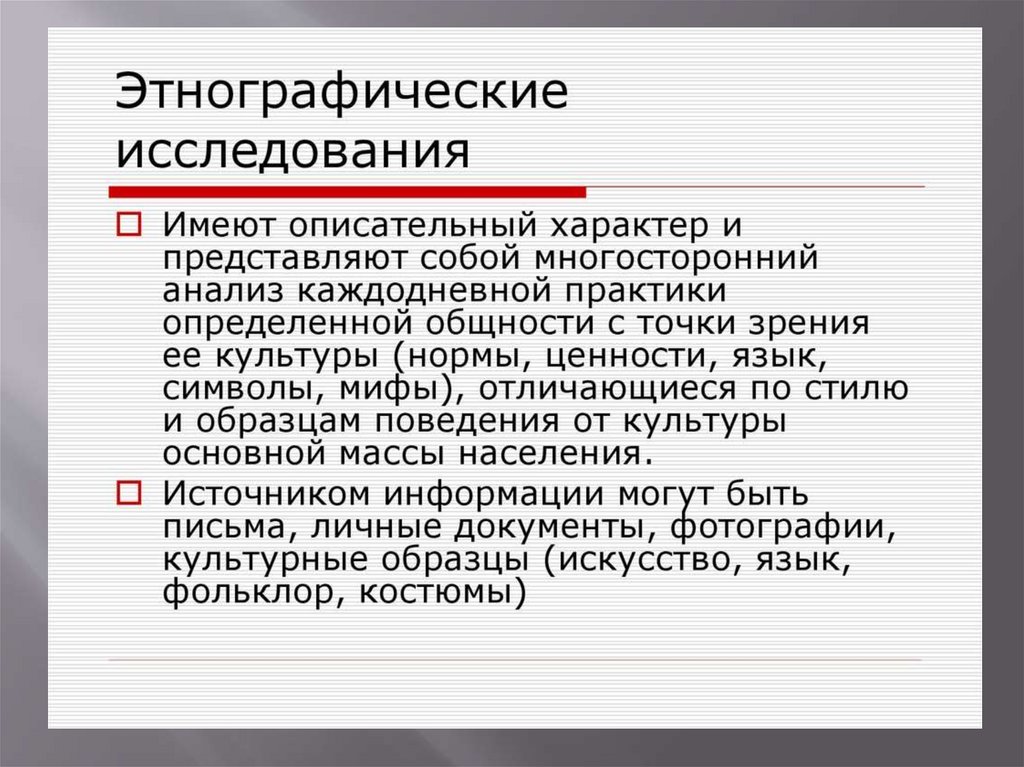 Этнографические исследования

Имеют описательный характер и представляют собой многосторонний анализ каждодневной практики определенной общности с точки зрения ее культуры (нормы, ценности, язык, символы, мифы), отличающиеся по стилю и образцам поведения от культуры основной массы населения.

Источником информации могут быть письма, личные документы, фотографии, культурные образцы (искусство, язык, фольклор, костюмы)